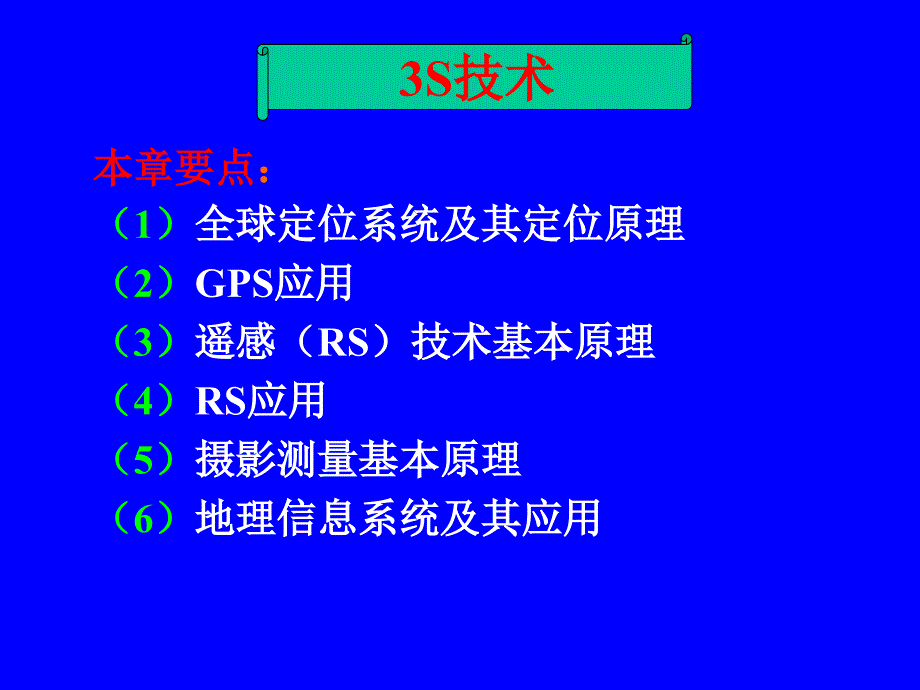 3S技术

本章要点：

（1）全球定位系统及其定位原理

（2）GPS应用

（3）遥感（RS）技术基本原理

（4）RS应用

（5）摄影测量基本原理

（6）地理信息系统及其应用